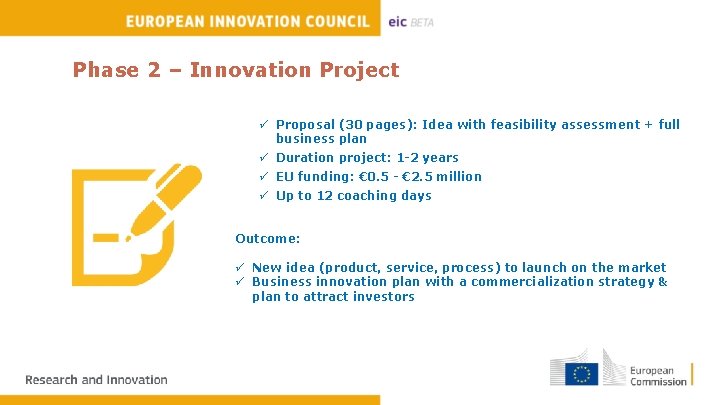 EUROPEAN INNOVATION COUNCIL eic BETA

Phase 2 – Innovation Project

✓ Proposal (30 pages): Idea with feasibility assessment + full business plan
✓ Duration project: 1-2 years
✓ EU funding: €0.5 - €2.5 million
✓ Up to 12 coaching days

Outcome:

✓ New idea (product, service, process) to launch on the market
✓ Business innovation plan with a commercialization strategy & plan to attract investors

Research and Innovation

European Commission